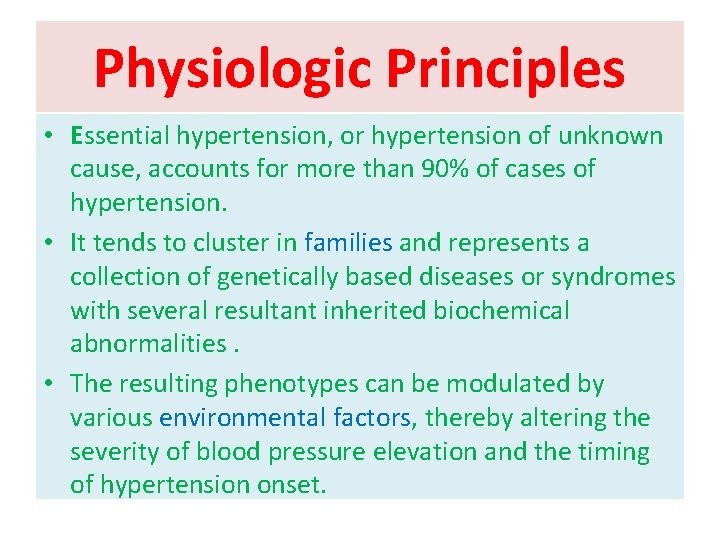 Physiologic Principles

• Essential hypertension, or hypertension of unknown cause, accounts for more than 90% of cases of hypertension.

• It tends to cluster in families and represents a collection of genetically based diseases or syndromes with several resultant inherited biochemical abnormalities .

• The resulting phenotypes can be modulated by various environmental factors, thereby altering the severity of blood pressure elevation and the timing of hypertension onset.